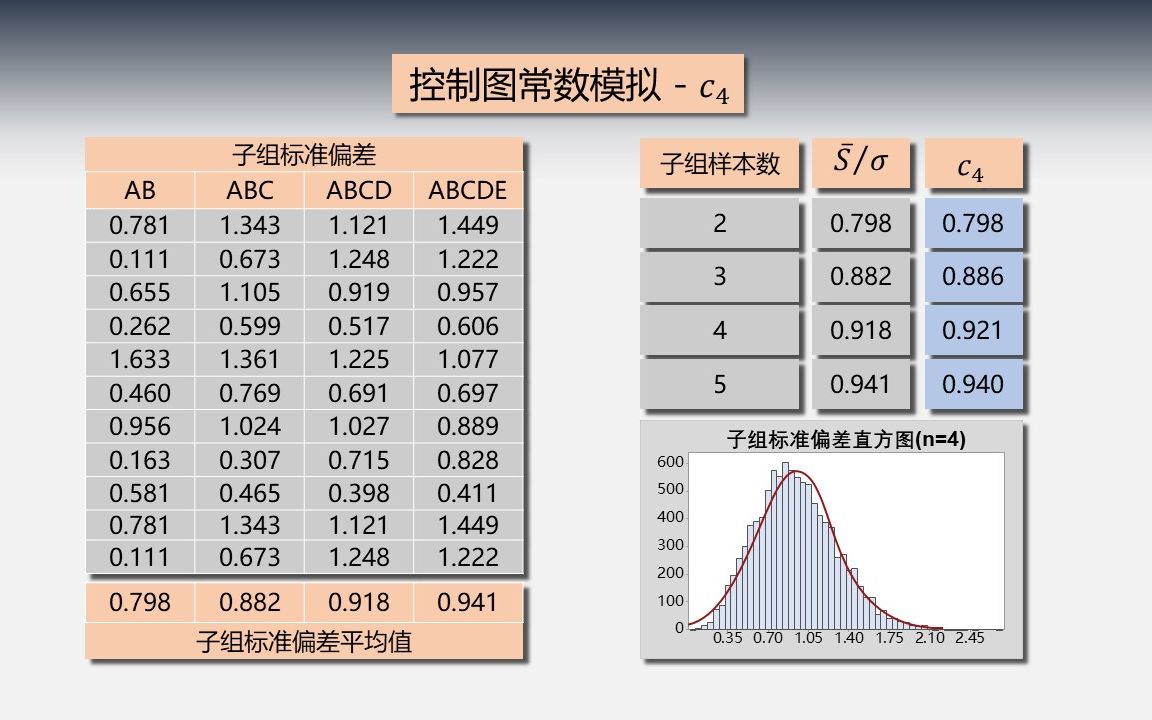 控制图常数模拟 - $c_4$

子组标准偏差

| AB | ABC | ABCD | ABCDE |
|---|---|---|---|
| 0.781 | 1.343 | 1.121 | 1.449 |
| 0.111 | 0.673 | 1.248 | 1.222 |
| 0.655 | 1.105 | 0.919 | 0.957 |
| 0.262 | 0.599 | 0.517 | 0.606 |
| 1.633 | 1.361 | 1.225 | 1.077 |
| 0.460 | 0.769 | 0.691 | 0.697 |
| 0.956 | 1.024 | 1.027 | 0.889 |
| 0.163 | 0.307 | 0.715 | 0.828 |
| 0.581 | 0.465 | 0.398 | 0.411 |
| 0.781 | 1.343 | 1.121 | 1.449 |
| 0.111 | 0.673 | 1.248 | 1.222 |

| 0.798 | 0.882 | 0.918 | 0.941 |
|---|---|---|---|

子组标准偏差平均值

| 子组样本数 | $\bar{S}/\sigma$ | $c_4$ |
|---|---|---|
| 2 | 0.798 | 0.798 |
| 3 | 0.882 | 0.886 |
| 4 | 0.918 | 0.921 |
| 5 | 0.941 | 0.940 |

子组标准偏差直方图(n=4)

600
500
400
300
200
100
0
0.35 0.70 1.05 1.40 1.75 2.10 2.45